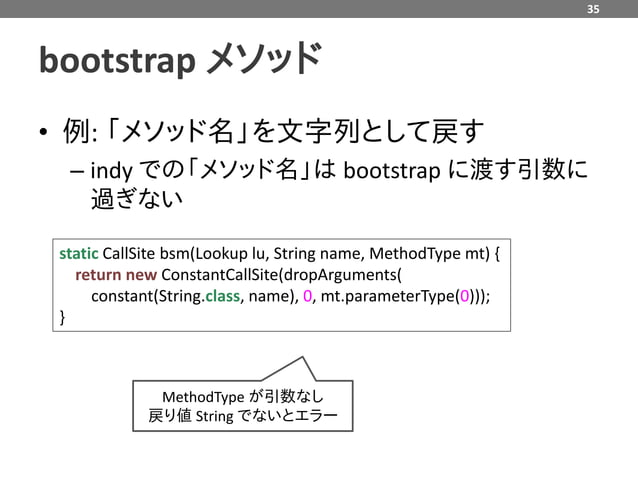 35

bootstrap メソッド

• 例: 「メソッド名」を文字列として戻す
– indy での「メソッド名」は bootstrap に渡す引数に過ぎない

static CallSite bsm(Lookup lu, String name, MethodType mt) {
  return new ConstantCallSite(dropArguments(
    constant(String.class, name), 0, mt.parameterType(0)));
}

MethodType が引数なし
戻り値 String でないとエラー